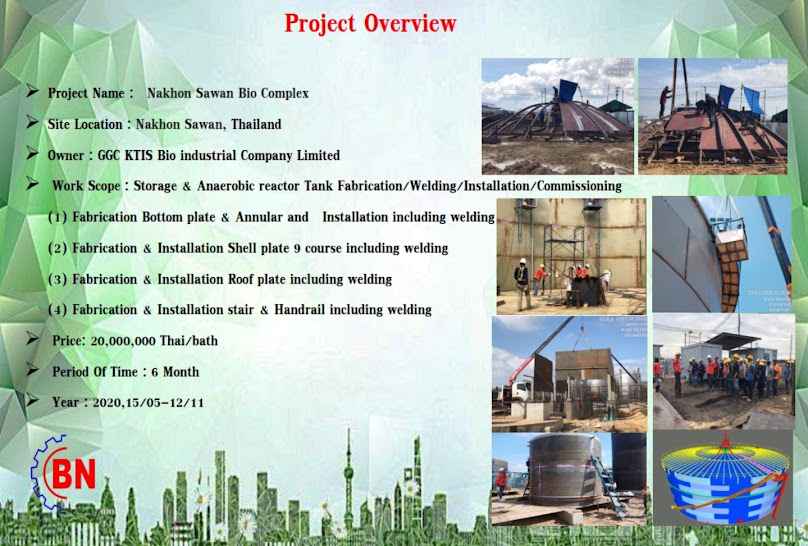 Project Overview

➤ Project Name : Nakhon Sawan Bio Complex

➤ Site Location : Nakhon Sawan, Thailand

➤ Owner : GGC KTIS Bio industrial Company Limited

➤ Work Scope : Storage & Anaerobic reactor Tank Fabrication/Welding/Installation/Commissioning

(1) Fabrication Bottom plate & Annular and Installation including welding

(2) Fabrication & Installation Shell plate 9 course including welding

(3) Fabrication & Installation Roof plate including welding

(4) Fabrication & Installation stair & Handrail including welding

➤ Price: 20,000,000 Thai/bath

➤ Period Of Time : 6 Month

➤ Year : 2020,15/05-12/11

BN